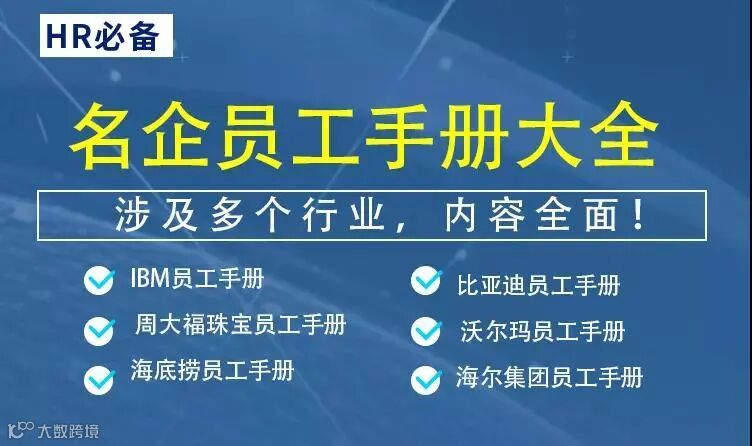 HR必备

名企员工手册大全

涉及多个行业，内容全面！

IBM员工手册

周大福珠宝员工手册

海底捞员工手册

比亚迪员工手册

沃尔玛员工手册

海尔集团员工手册

大数跨境